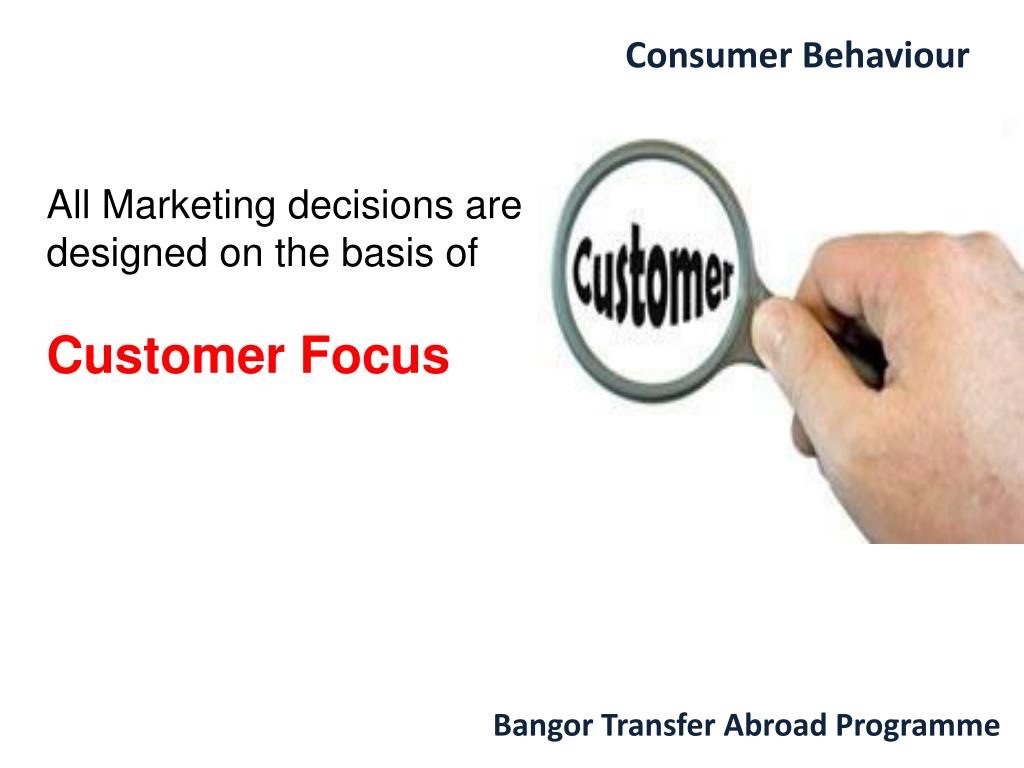 Consumer Behaviour

All Marketing decisions are designed on the basis of

Customer Focus

Customer

Bangor Transfer Abroad Programme